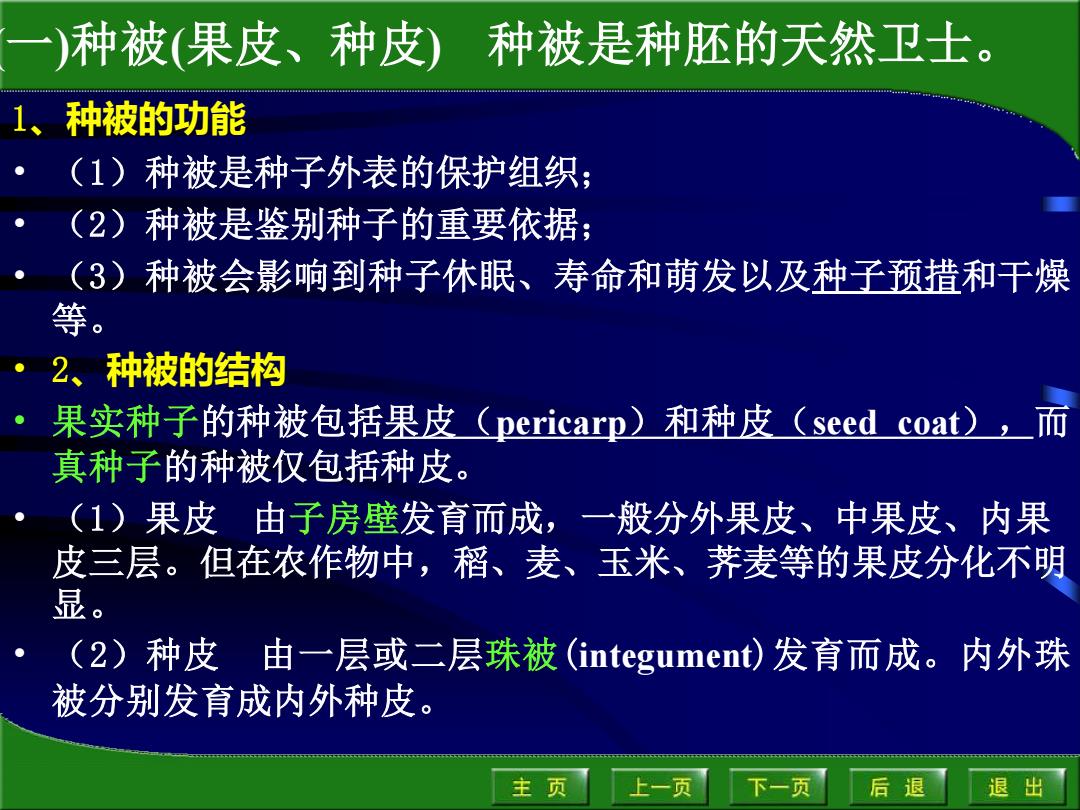 (一)种被(果皮、种皮)　种被是种胚的天然卫士。

1、种被的功能

• （1）种被是种子外表的保护组织；

• （2）种被是鉴别种子的重要依据；

• （3）种被会影响到种子休眠、寿命和萌发以及种子预措和干燥等。

• 2、种被的结构

• 果实种子的种被包括果皮（pericarp）和种皮（seed coat），而真种子的种被仅包括种皮。

• （1）果皮　由子房壁发育而成，一般分外果皮、中果皮、内果皮三层。但在农作物中，稻、麦、玉米、荞麦等的果皮分化不明显。

• （2）种皮　由一层或二层珠被(integument)发育而成。内外珠被分别发育成内外种皮。

主 页　上一页　下一页　后 退　退 出